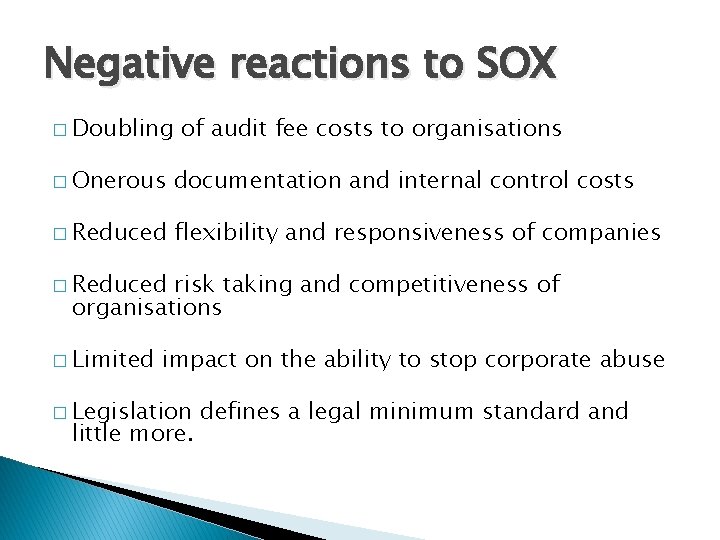 Negative reactions to SOX

□ Doubling of audit fee costs to organisations

□ Onerous documentation and internal control costs

□ Reduced flexibility and responsiveness of companies

□ Reduced risk taking and competitiveness of organisations

□ Limited impact on the ability to stop corporate abuse

□ Legislation defines a legal minimum standard and little more.